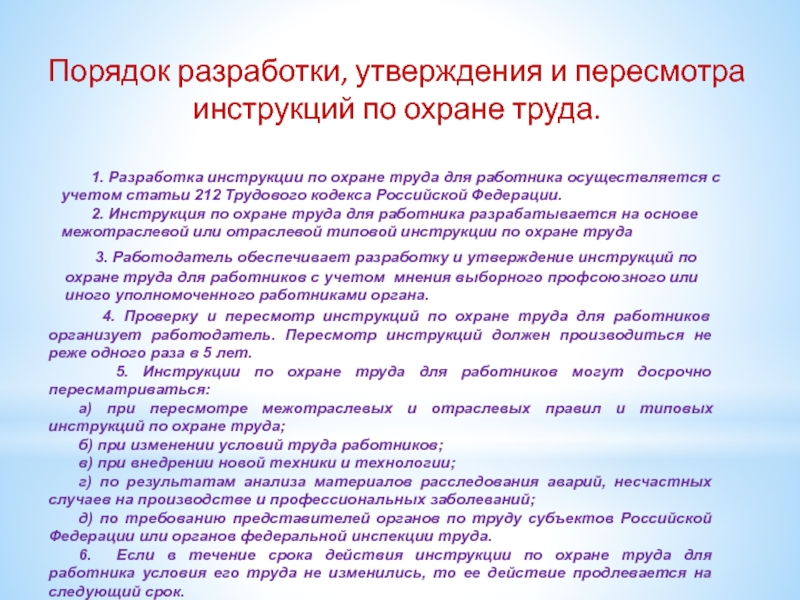 Порядок разработки, утверждения и пересмотра инструкций по охране труда.

1. Разработка инструкции по охране труда для работника осуществляется с учетом статьи 212 Трудового кодекса Российской Федерации.

2. Инструкция по охране труда для работника разрабатывается на основе межотраслевой или отраслевой типовой инструкции по охране труда

3. Работодатель обеспечивает разработку и утверждение инструкций по охране труда для работников с учетом мнения выборного профсоюзного или иного уполномоченного работниками органа.

4. Проверку и пересмотр инструкций по охране труда для работников организует работодатель. Пересмотр инструкций должен производиться не реже одного раза в 5 лет.

5. Инструкции по охране труда для работников могут досрочно пересматриваться:

а) при пересмотре межотраслевых и отраслевых правил и типовых инструкций по охране труда;

б) при изменении условий труда работников;

в) при внедрении новой техники и технологии;

г) по результатам анализа материалов расследования аварий, несчастных случаев на производстве и профессиональных заболеваний;

д) по требованию представителей органов по труду субъектов Российской Федерации или органов федеральной инспекции труда.

6. Если в течение срока действия инструкции по охране труда для работника условия его труда не изменились, то ее действие продлевается на следующий срок.